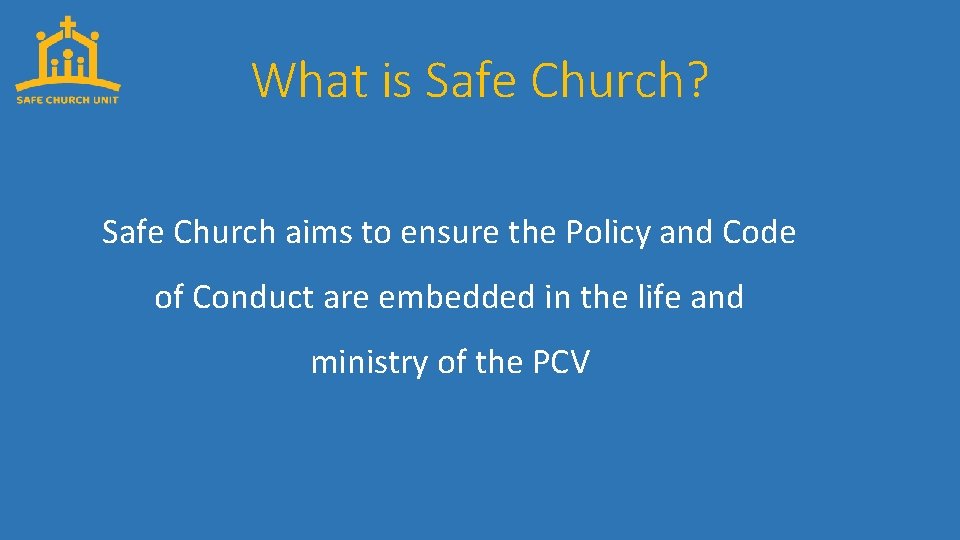 SAFE CHURCH UNIT

What is Safe Church?

Safe Church aims to ensure the Policy and Code of Conduct are embedded in the life and ministry of the PCV